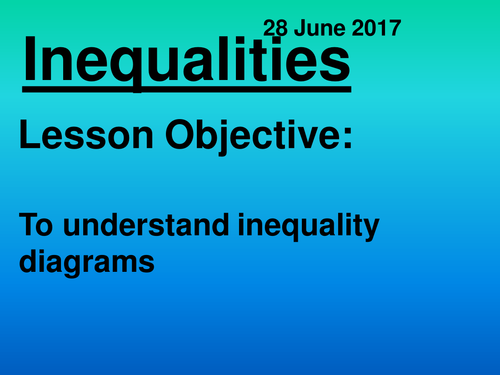 28 June 2017

Inequalities

Lesson Objective:

To understand inequality diagrams